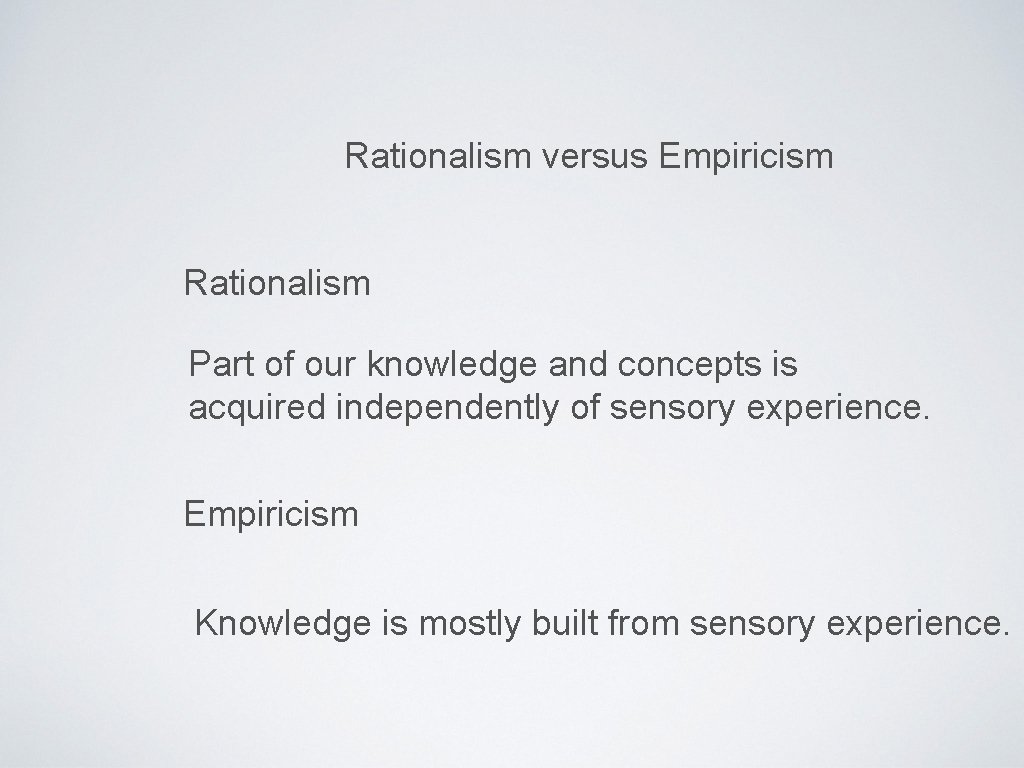 Rationalism versus Empiricism

Rationalism

Part of our knowledge and concepts is acquired independently of sensory experience.

Empiricism

Knowledge is mostly built from sensory experience.